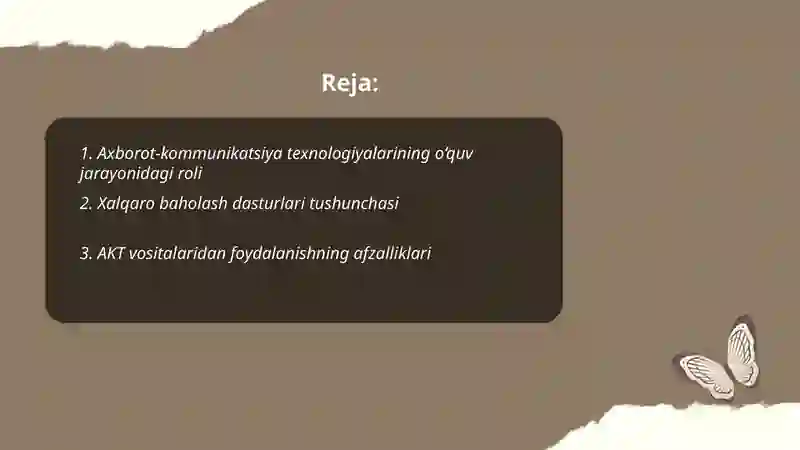 Reja:

1. Axborot-kommunikatsiya texnologiyalarining o'quv jarayonidagi roli

2. Xalqaro baholash dasturlari tushunchasi

3. AKT vositalaridan foydalanishning afzalliklari